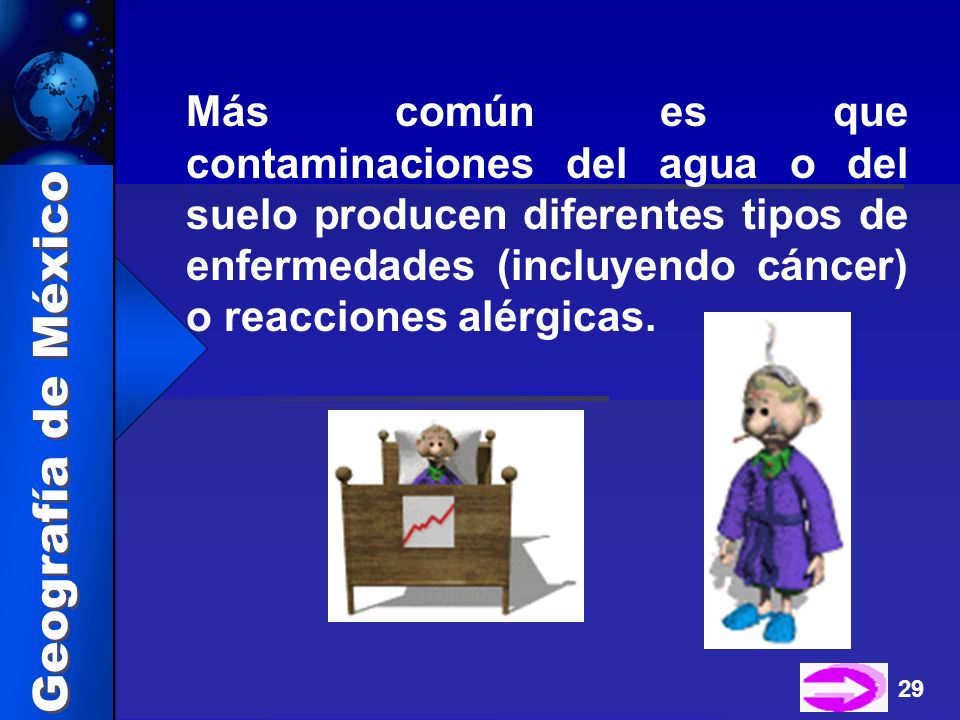 Geografía de México

Más común es que contaminaciones del agua o del suelo producen diferentes tipos de enfermedades (incluyendo cáncer) o reacciones alérgicas.

29